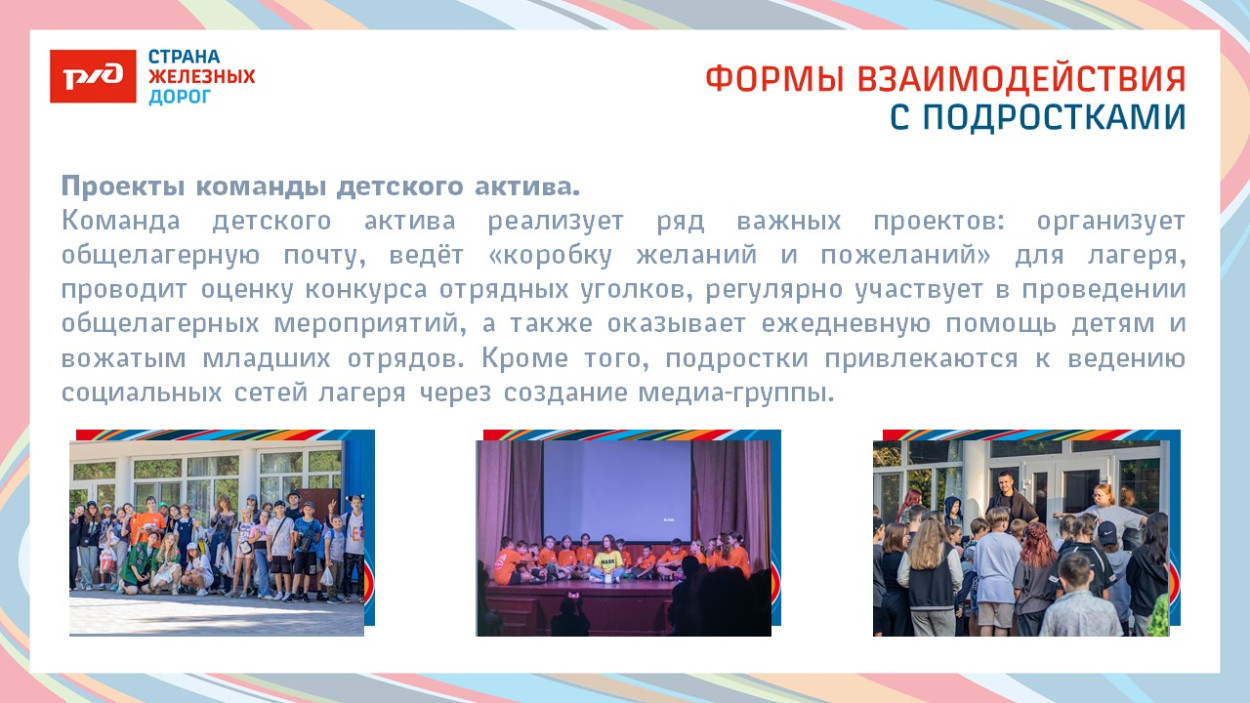 РЖД

СТРАНА ЖЕЛЕЗНЫХ ДОРОГ

ФОРМЫ ВЗАИМОДЕЙСТВИЯ С ПОДРОСТКАМИ

Проекты команды детского актива.
Команда детского актива реализует ряд важных проектов: организует общелагерную почту, ведёт «коробку желаний и пожеланий» для лагеря, проводит оценку конкурса отрядных уголков, регулярно участвует в проведении общелагерных мероприятий, а также оказывает ежедневную помощь детям и вожатым младших отрядов. Кроме того, подростки привлекаются к ведению социальных сетей лагеря через создание медиа-группы.